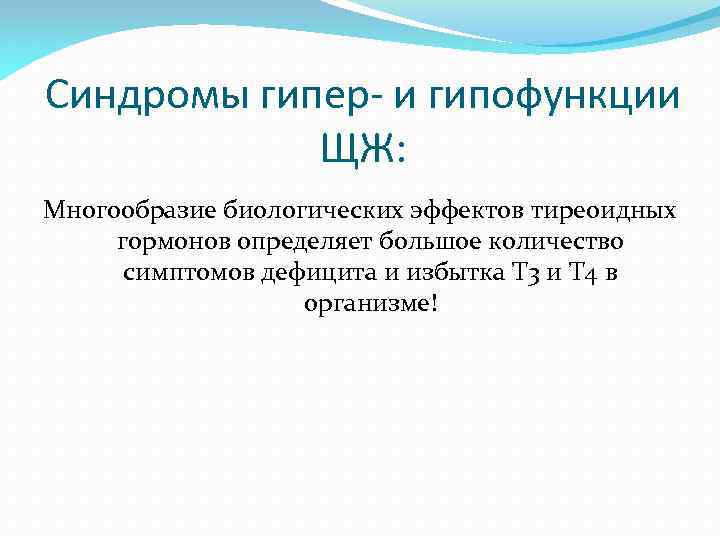 Синдромы гипер- и гипофункции ЩЖ:

Многообразие биологических эффектов тиреоидных гормонов определяет большое количество симптомов дефицита и избытка Т3 и Т4 в организме!